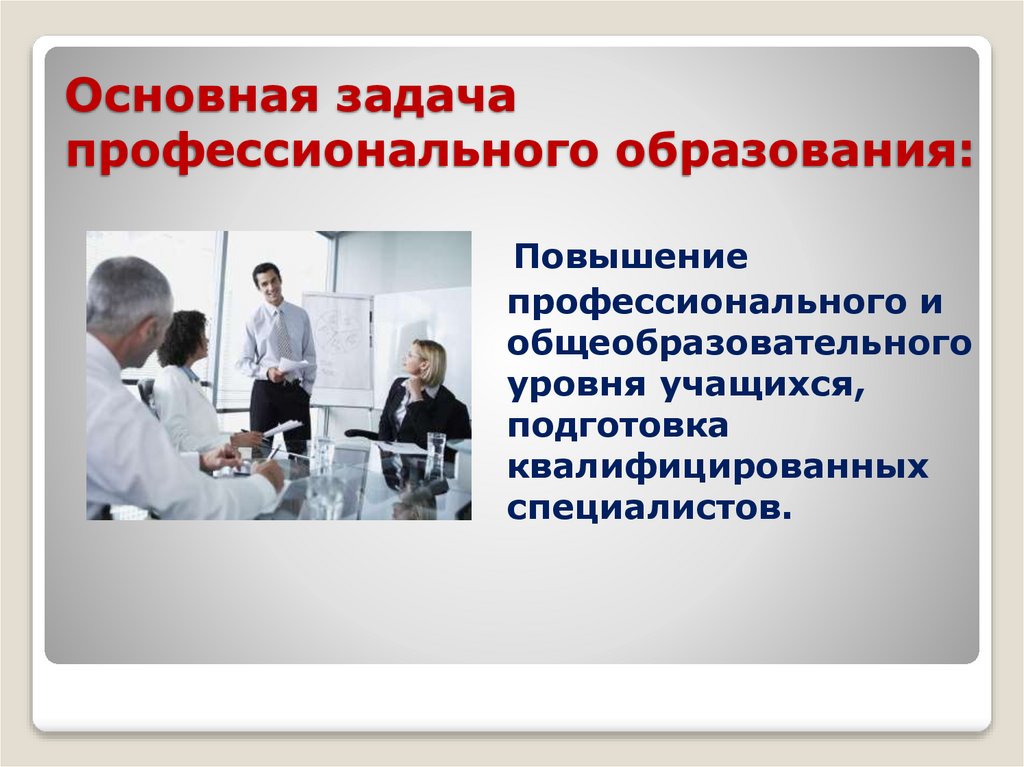 Основная задача профессионального образования:

Повышение профессионального и общеобразовательного уровня учащихся, подготовка квалифицированных специалистов.